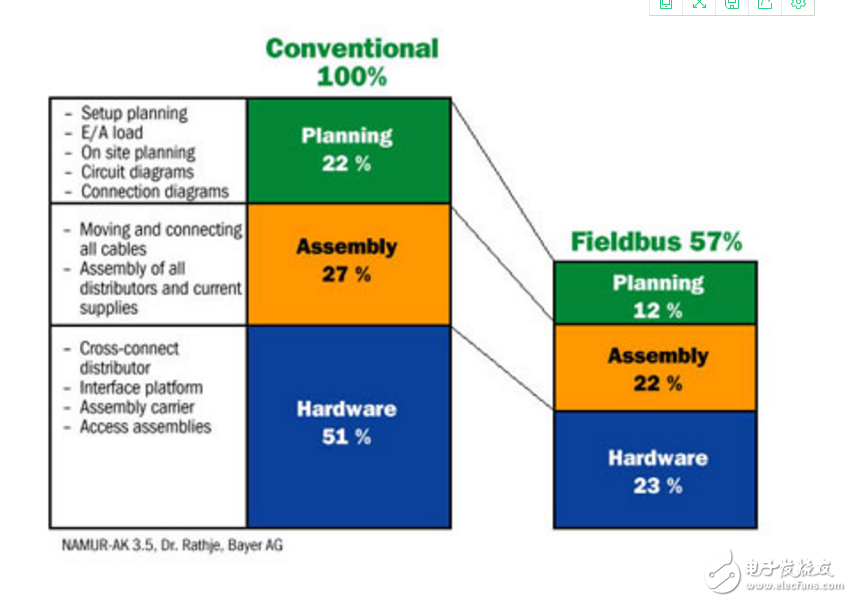 Conventional
100%

- Setup planning
- E/A load
- On site planning
- Circuit diagrams
- Connection diagrams

Planning
22 %

- Moving and connecting all cables
- Assembly of all distributors and current supplies

Assembly
27 %

- Cross-connect distributor
- Interface platform
- Assembly carrier
- Access assemblies

Hardware
51 %

Fieldbus 57%

Planning
12 %

Assembly
22 %

Hardware
23 %

NAMUR-AK 3.5, Dr. Rathje, Bayer AG

电子发烧友
www.elecfans.com